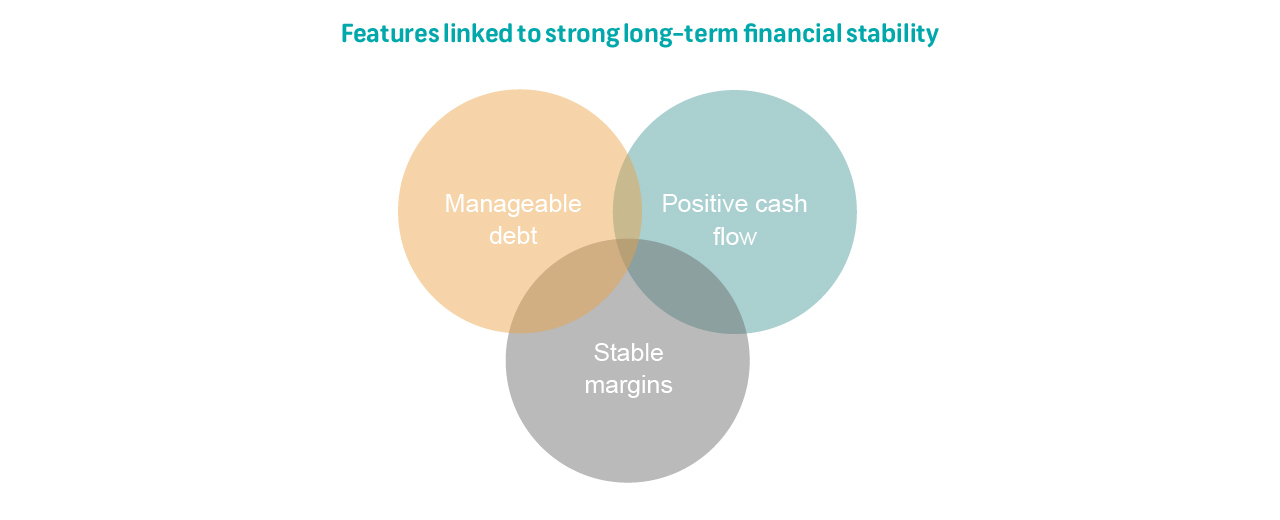 Features linked to strong long-term financial stability

Manageable debt

Positive cash flow

Stable margins